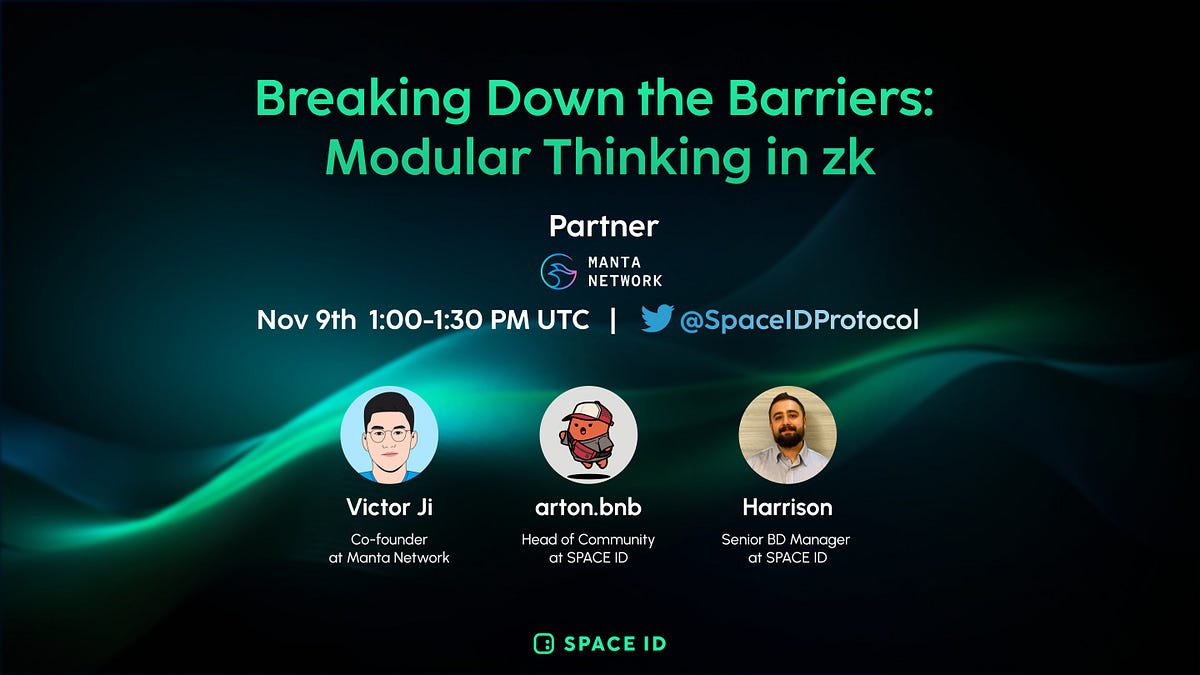 Breaking Down the Barriers: Modular Thinking in zk

Partner

MANTA NETWORK

Nov 9th 1:00-1:30 PM UTC | @SpaceIDProtocol

Victor Ji
Co-founder at Manta Network

arton.bnb
Head of Community at SPACE ID

Harrison
Senior BD Manager at SPACE ID

SPACE ID